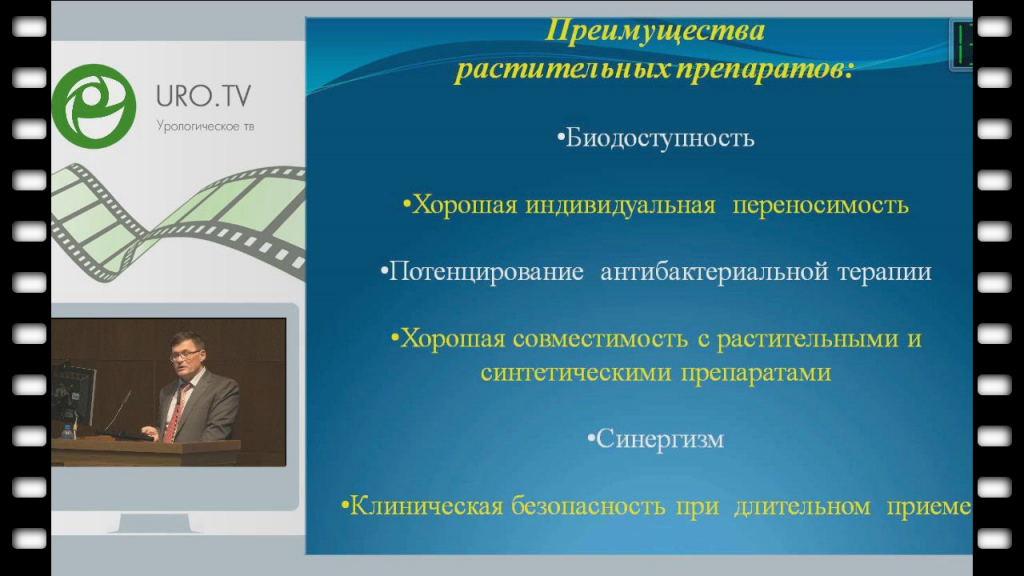 URO.TV
Урологическое тв

Преимущества растительных препаратов:

•Биодоступность

•Хорошая индивидуальная переносимость

•Потенцирование антибактериальной терапии

•Хорошая совместимость с растительными и синтетическими препаратами

•Синергизм

•Клиническая безопасность при длительном приеме